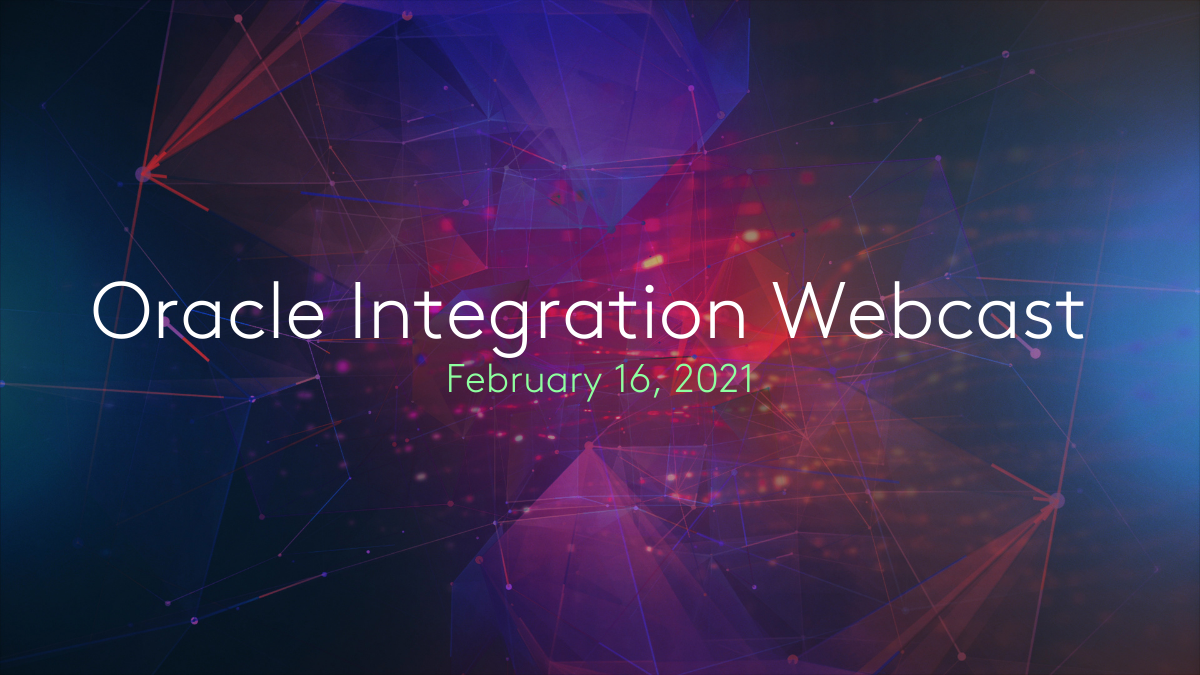 Oracle Integration Webcast

February 16, 2021